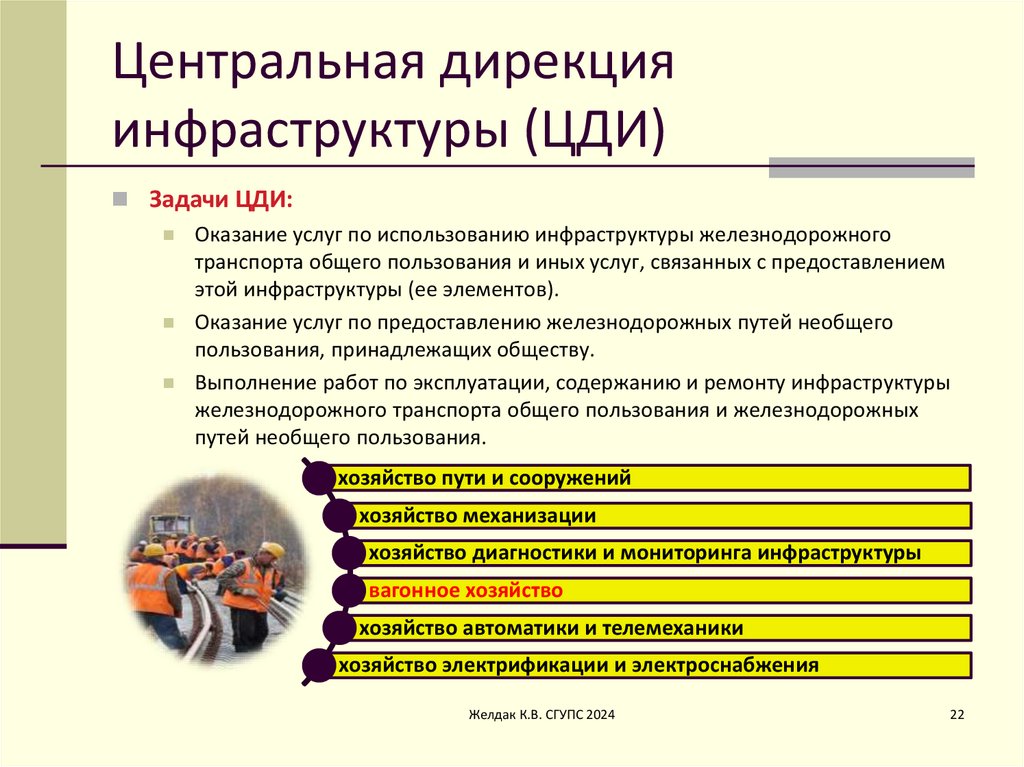 Центральная дирекция инфраструктуры (ЦДИ)

Задачи ЦДИ:

Оказание услуг по использованию инфраструктуры железнодорожного транспорта общего пользования и иных услуг, связанных с предоставлением этой инфраструктуры (ее элементов).

Оказание услуг по предоставлению железнодорожных путей необщего пользования, принадлежащих обществу.

Выполнение работ по эксплуатации, содержанию и ремонту инфраструктуры железнодорожного транспорта общего пользования и железнодорожных путей необщего пользования.

хозяйство пути и сооружений

хозяйство механизации

хозяйство диагностики и мониторинга инфраструктуры

вагонное хозяйство

хозяйство автоматики и телемеханики

хозяйство электрификации и электроснабжения

Желдак К.В. СГУПС 2024

22